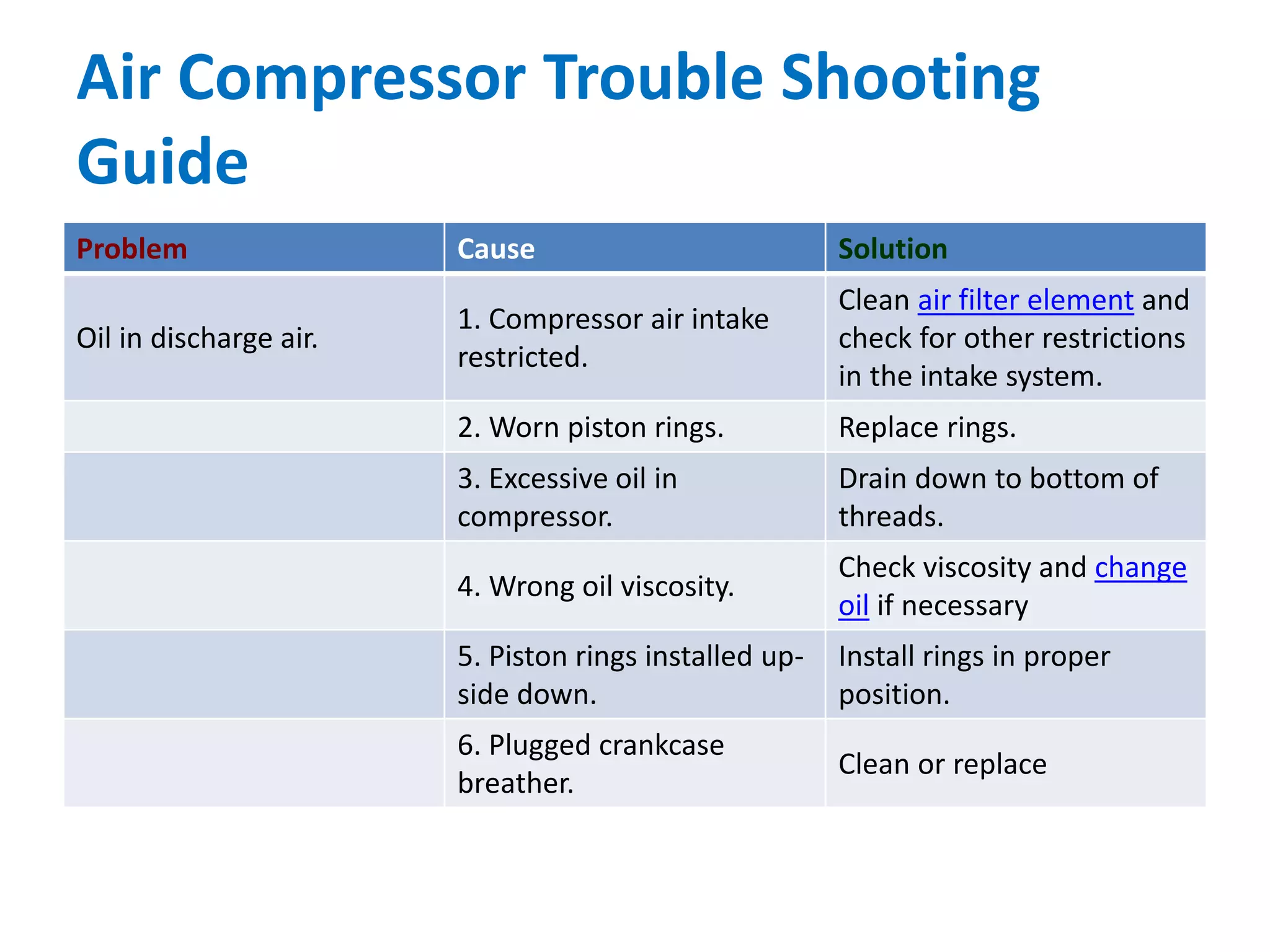 Air Compressor Trouble Shooting Guide

| Problem | Cause | Solution |
|---|---|---|
| Oil in discharge air. | 1. Compressor air intake restricted. | Clean air filter element and check for other restrictions in the intake system. |
| | 2. Worn piston rings. | Replace rings. |
| | 3. Excessive oil in compressor. | Drain down to bottom of threads. |
| | 4. Wrong oil viscosity. | Check viscosity and change oil if necessary |
| | 5. Piston rings installed up-side down. | Install rings in proper position. |
| | 6. Plugged crankcase breather. | Clean or replace |